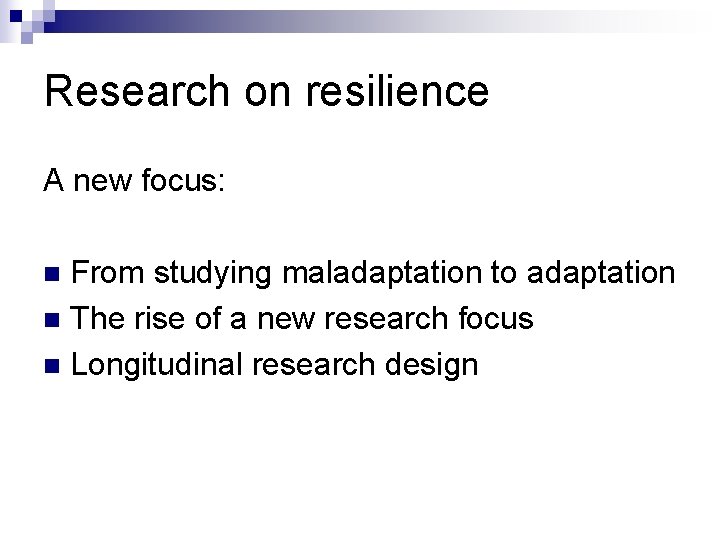 Research on resilience

A new focus:

- From studying maladaptation to adaptation
- The rise of a new research focus
- Longitudinal research design